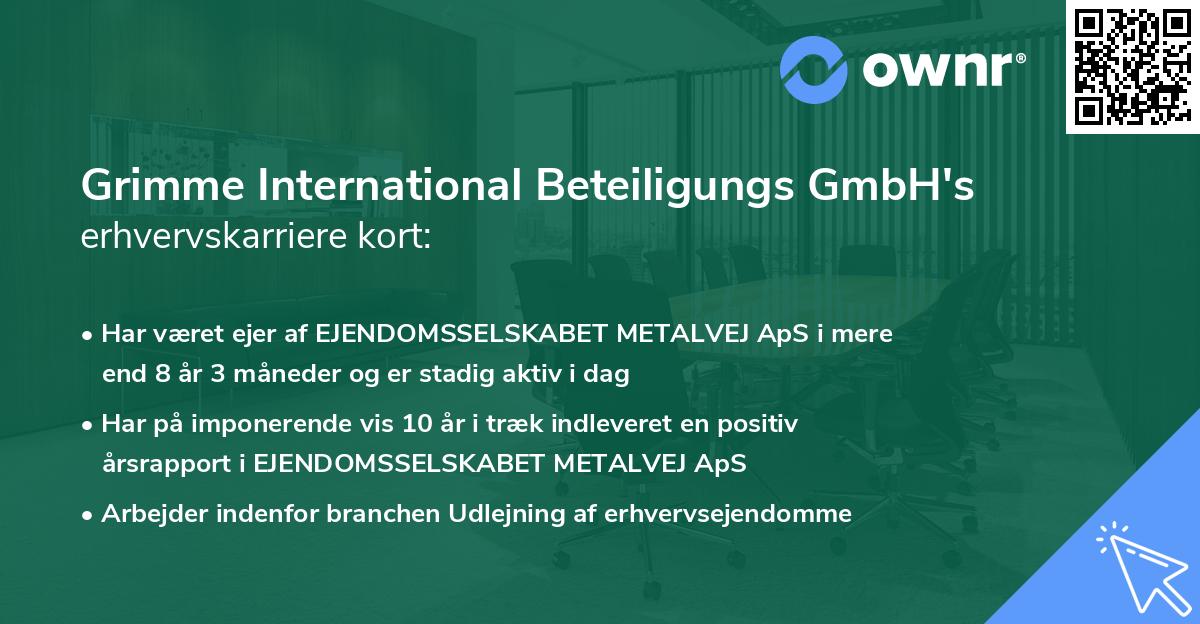 ownr®

Grimme International Beteiligungs GmbH's erhvervskarriere kort:

• Har været ejer af EJENDOMSSELSKABET METALVEJ ApS i mere end 8 år 3 måneder og er stadig aktiv i dag

• Har på imponerende vis 10 år i træk indleveret en positiv årsrapport i EJENDOMSSELSKABET METALVEJ ApS

• Arbejder indenfor branchen Udlejning af erhvervsejendomme